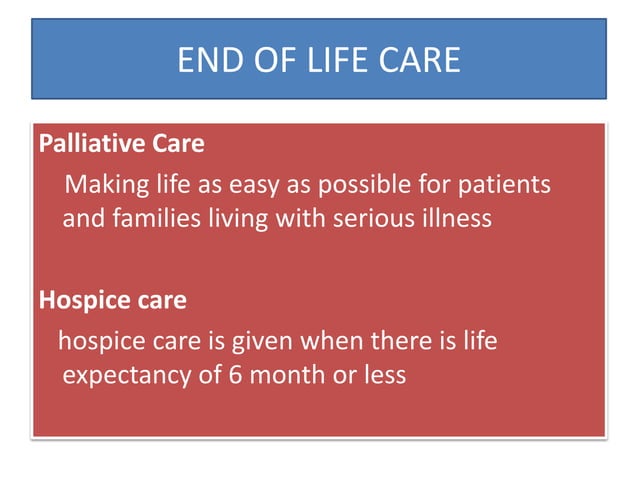 END OF LIFE CARE

Palliative Care

Making life as easy as possible for patients and families living with serious illness

Hospice care

hospice care is given when there is life expectancy of 6 month or less